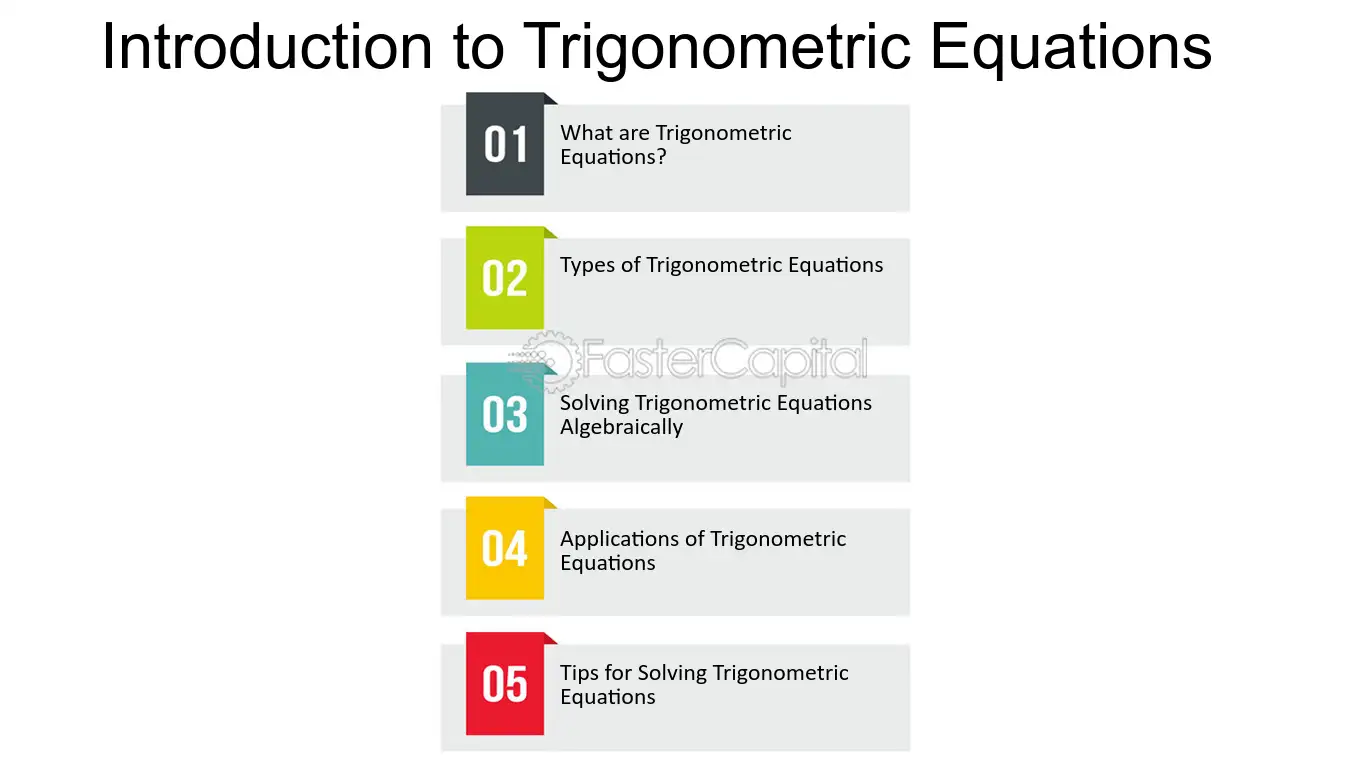 Introduction to Trigonometric Equations

01
What are Trigonometric Equations?

02
Types of Trigonometric Equations

03
Solving Trigonometric Equations Algebraically

04
Applications of Trigonometric Equations

05
Tips for Solving Trigonometric Equations

FasterCapital